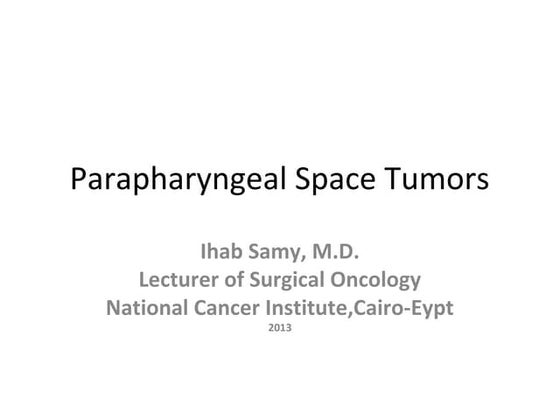 Parapharyngeal Space Tumors

Ihab Samy, M.D.
Lecturer of Surgical Oncology
National Cancer Institute,Cairo-Eypt
2013